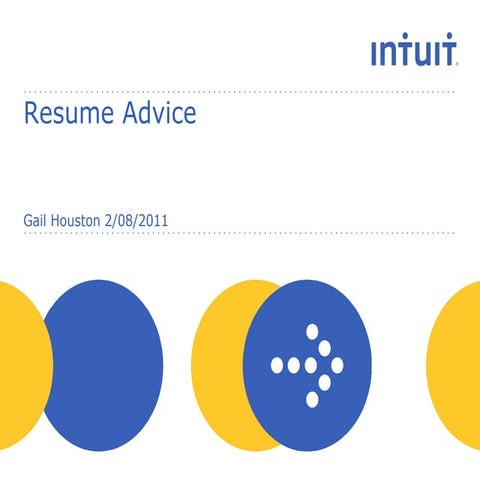 intuit.

Resume Advice

Gail Houston 2/08/2011